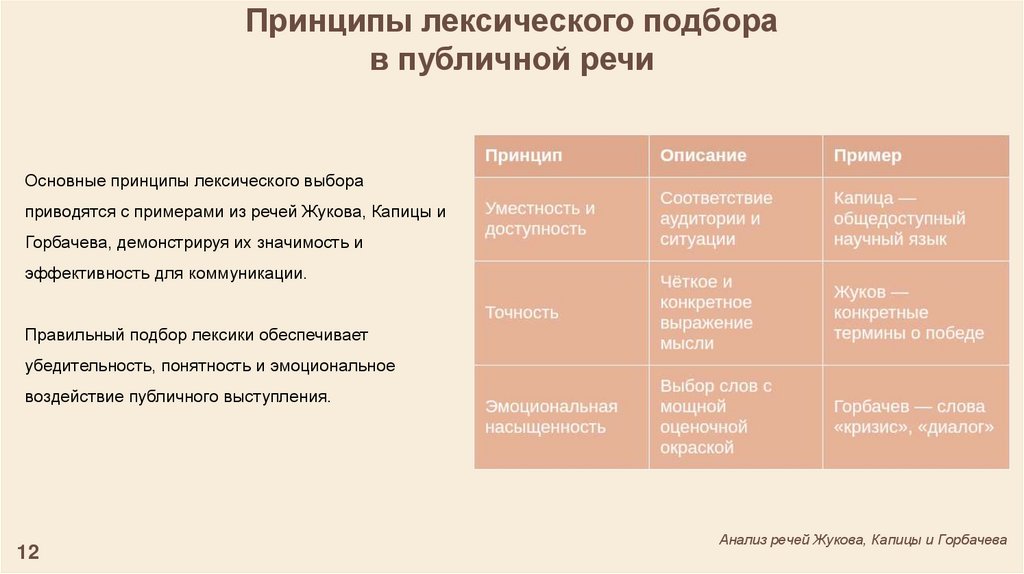 Принципы лексического подбора в публичной речи

Основные принципы лексического выбора приводятся с примерами из речей Жукова, Капицы и Горбачева, демонстрируя их значимость и эффективность для коммуникации.

Правильный подбор лексики обеспечивает убедительность, понятность и эмоциональное воздействие публичного выступления.

| Принцип | Описание | Пример |
|---|---|---|
| Уместность и доступность | Соответствие аудитории и ситуации | Капица — общедоступный научный язык |
| Точность | Чёткое и конкретное выражение мысли | Жуков — конкретные термины о победе |
| Эмоциональная насыщенность | Выбор слов с мощной оценочной окраской | Горбачев — слова «кризис», «диалог» |

12

Анализ речей Жукова, Капицы и Горбачева